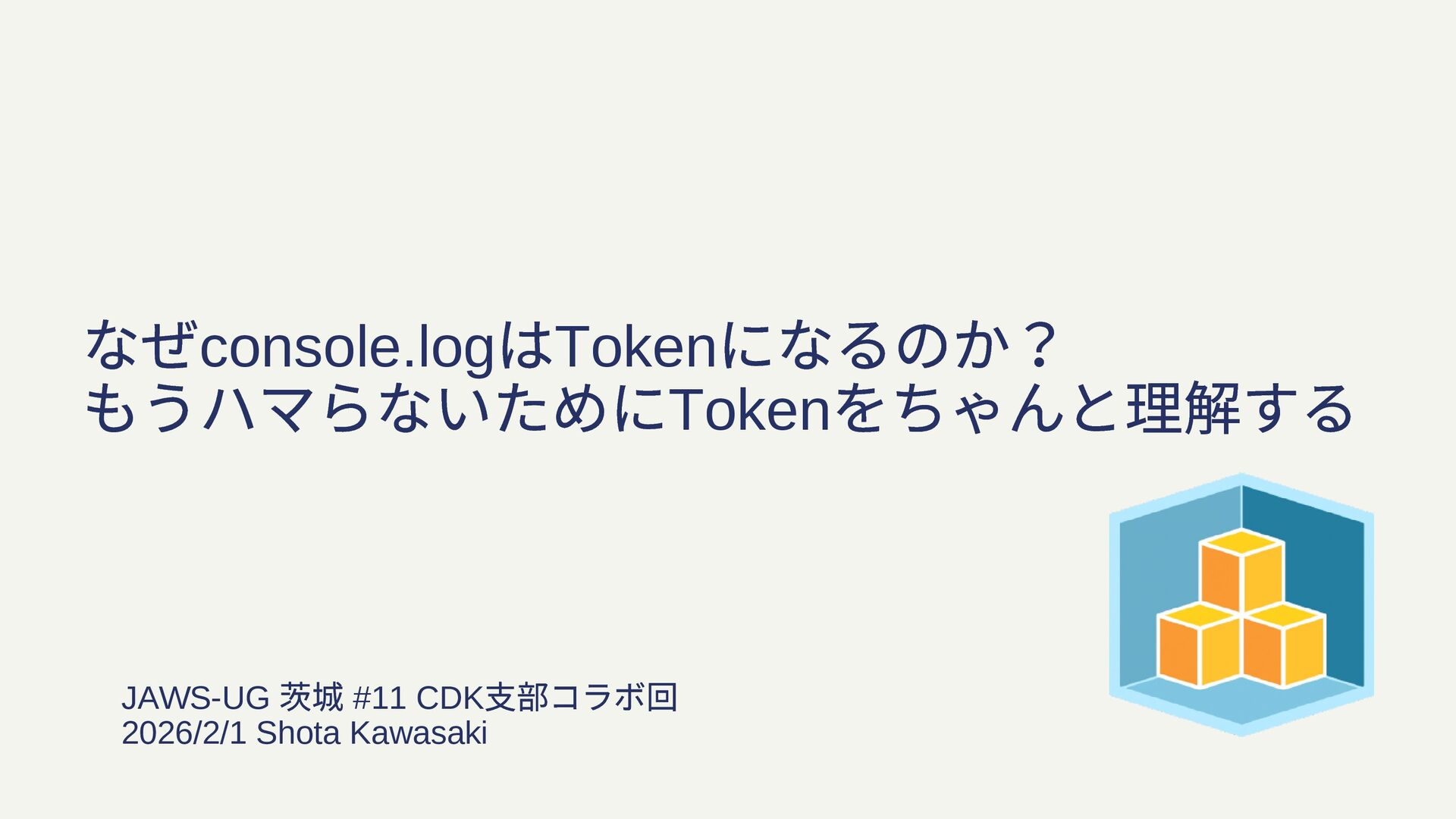 なぜconsole.logはTokenになるのか？
もうハマらないためにTokenをちゃんと理解する

JAWS-UG 茨城 #11 CDK支部コラボ回
2026/2/1 Shota Kawasaki